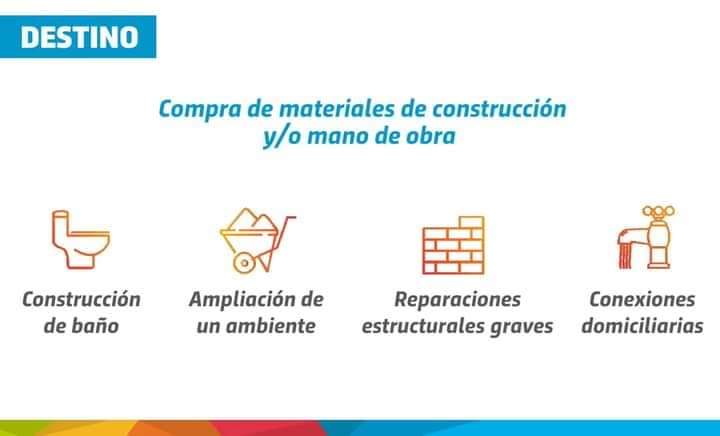 DESTINO

Compra de materiales de construcción y/o mano de obra

Construcción de baño

Ampliación de un ambiente

Reparaciones estructurales graves

Conexiones domiciliarias